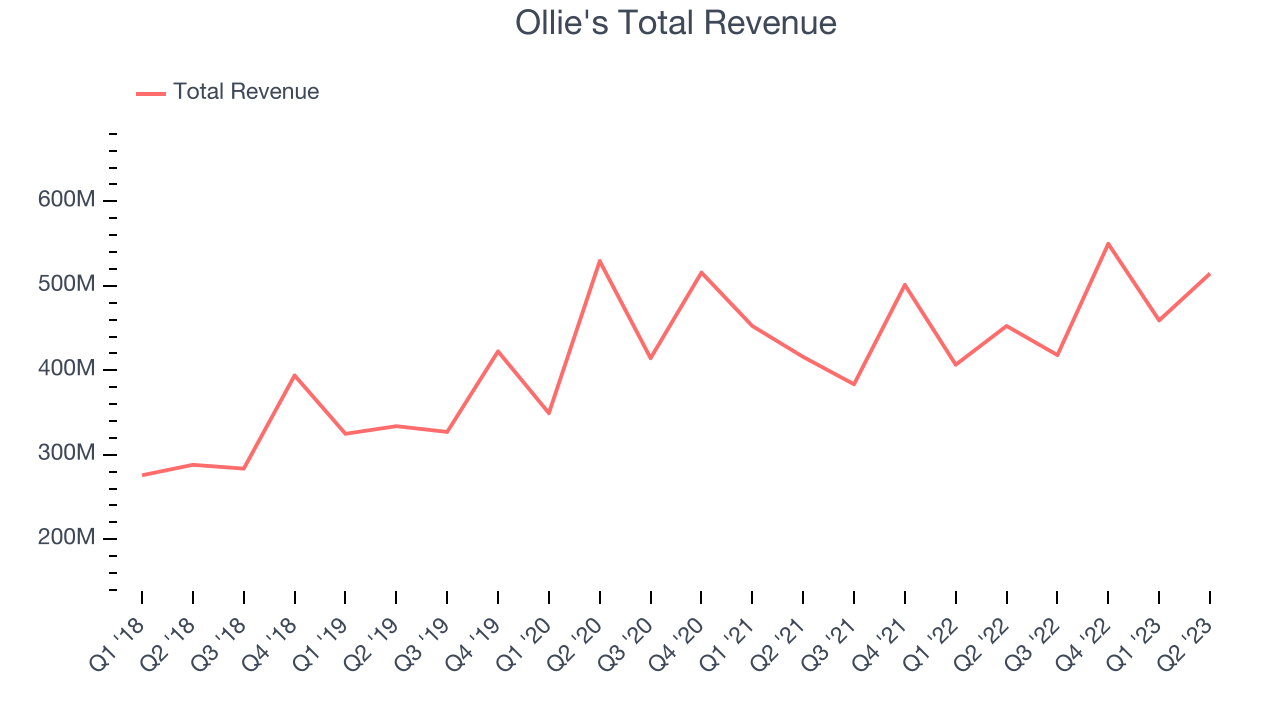 Ollie's Total Revenue

Total Revenue

600M
500M
400M
300M
200M

Q1 '18
Q2 '18
Q3 '18
Q4 '18
Q1 '19
Q2 '19
Q3 '19
Q4 '19
Q1 '20
Q2 '20
Q3 '20
Q4 '20
Q1 '21
Q2 '21
Q3 '21
Q4 '21
Q1 '22
Q2 '22
Q3 '22
Q4 '22
Q1 '23
Q2 '23